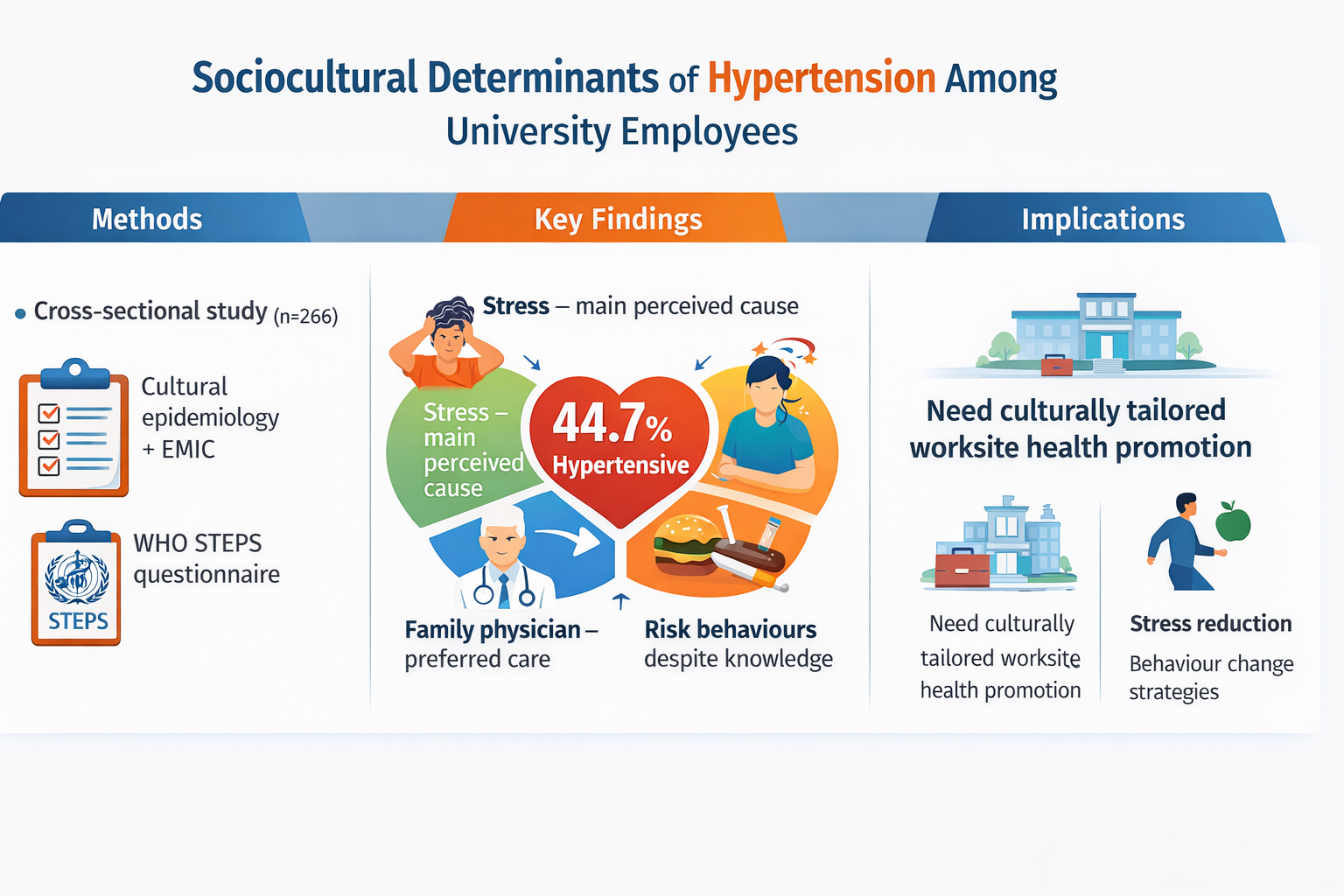 Sociocultural Determinants of Hypertension Among University Employees

Methods

• Cross-sectional study (n=266)

Cultural epidemiology + EMIC

STEPS

WHO STEPS questionnaire

Key Findings

Stress – main perceived cause

Stress – main perceived cause

44.7%
Hypertensive

Family physician – preferred care

Risk behaviours despite knowledge

Implications

Need culturally tailored worksite health promotion

Need culturally tailored worksite health promotion

Stress reduction
Behaviour change strategies